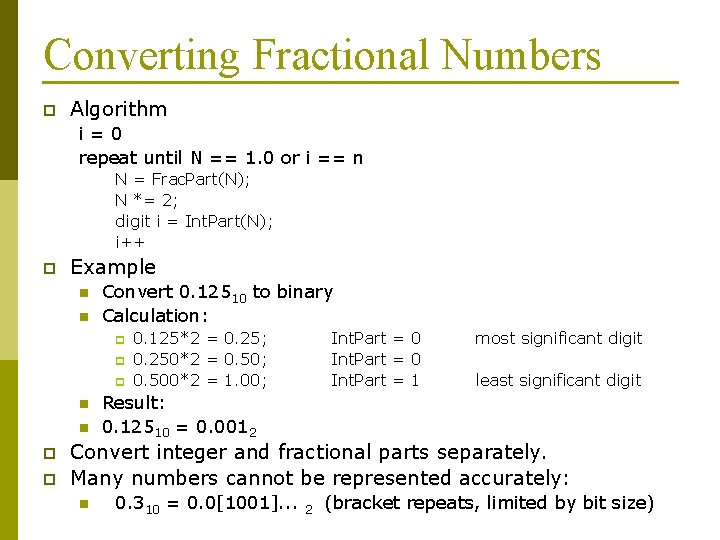 Converting Fractional Numbers

Algorithm

i = 0

repeat until N == 1.0 or i == n

N = FracPart(N);

N *= 2;

digit i = IntPart(N);

i++

Example

Convert $0.125_{10}$ to binary

Calculation:

0.125*2 = 0.25; IntPart = 0 most significant digit

0.250*2 = 0.50; IntPart = 0

0.500*2 = 1.00; IntPart = 1 least significant digit

Result:

$0.125_{10} = 0.001_2$

Convert integer and fractional parts separately.

Many numbers cannot be represented accurately:

$0.3_{10} = 0.0[1001]..._2$ (bracket repeats, limited by bit size)